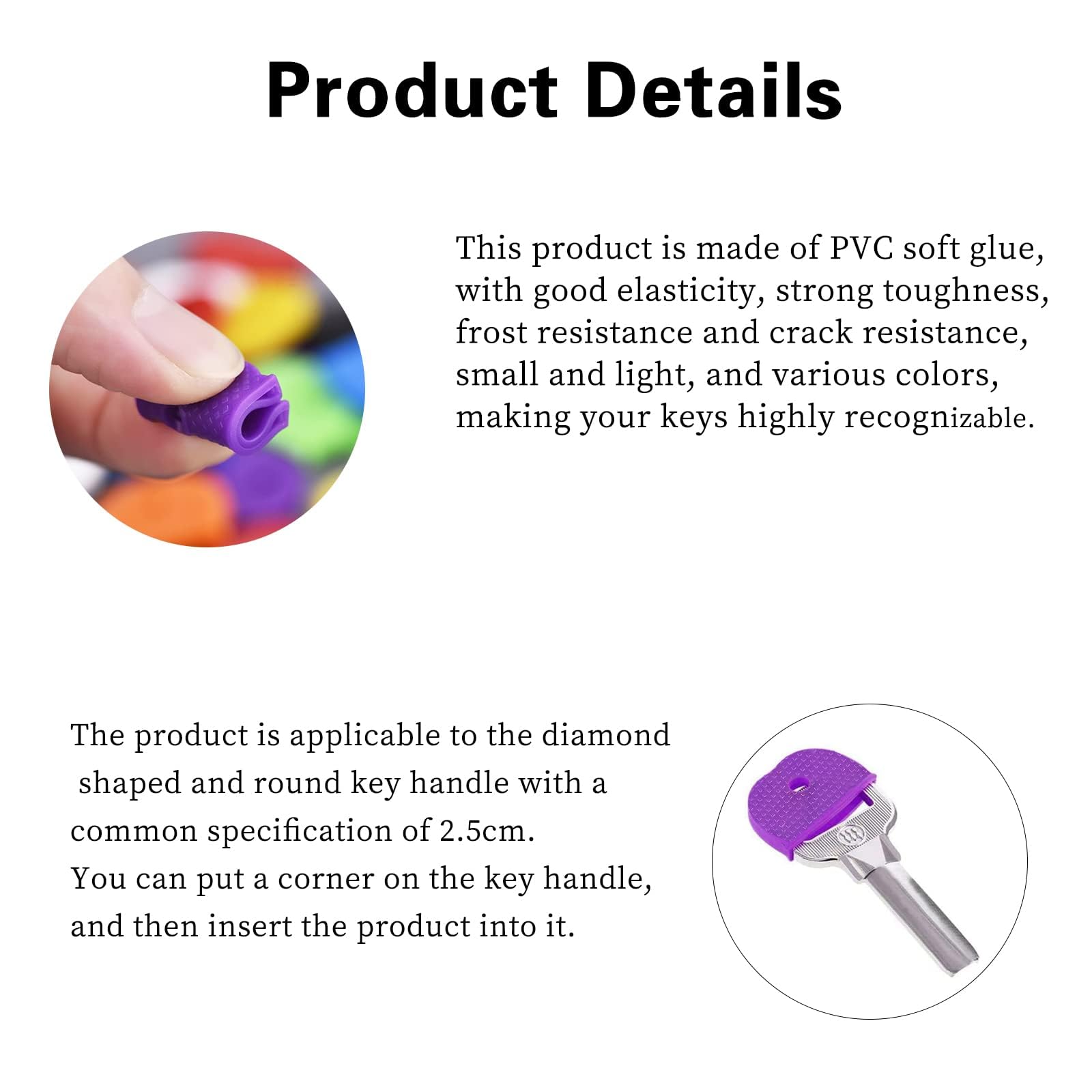 Product Details

This product is made of PVC soft glue, with good elasticity, strong toughness, frost resistance and crack resistance, small and light, and various colors, making your keys highly recognizable.

The product is applicable to the diamond shaped and round key handle with a common specification of 2.5cm.
You can put a corner on the key handle, and then insert the product into it.